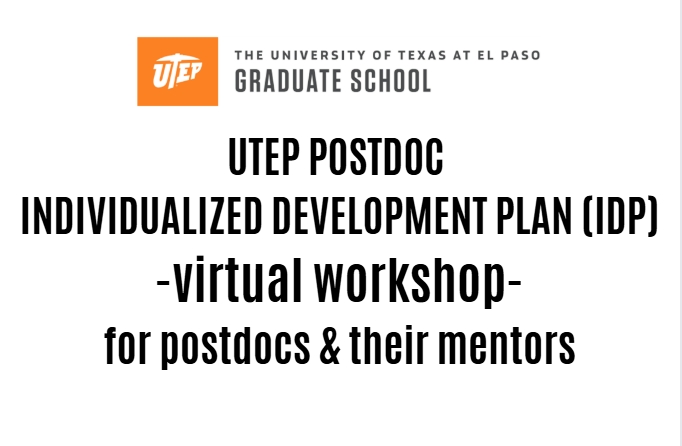 UTEP

THE UNIVERSITY OF TEXAS AT EL PASO
GRADUATE SCHOOL

UTEP POSTDOC
INDIVIDUALIZED DEVELOPMENT PLAN (IDP)
-virtual workshop-
for postdocs & their mentors